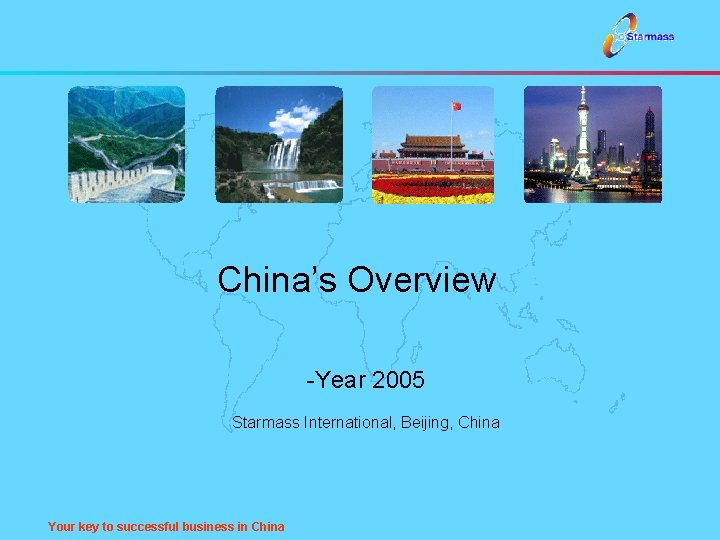 Starmass

China's Overview

-Year 2005

Starmass International, Beijing, China

Your key to successful business in China